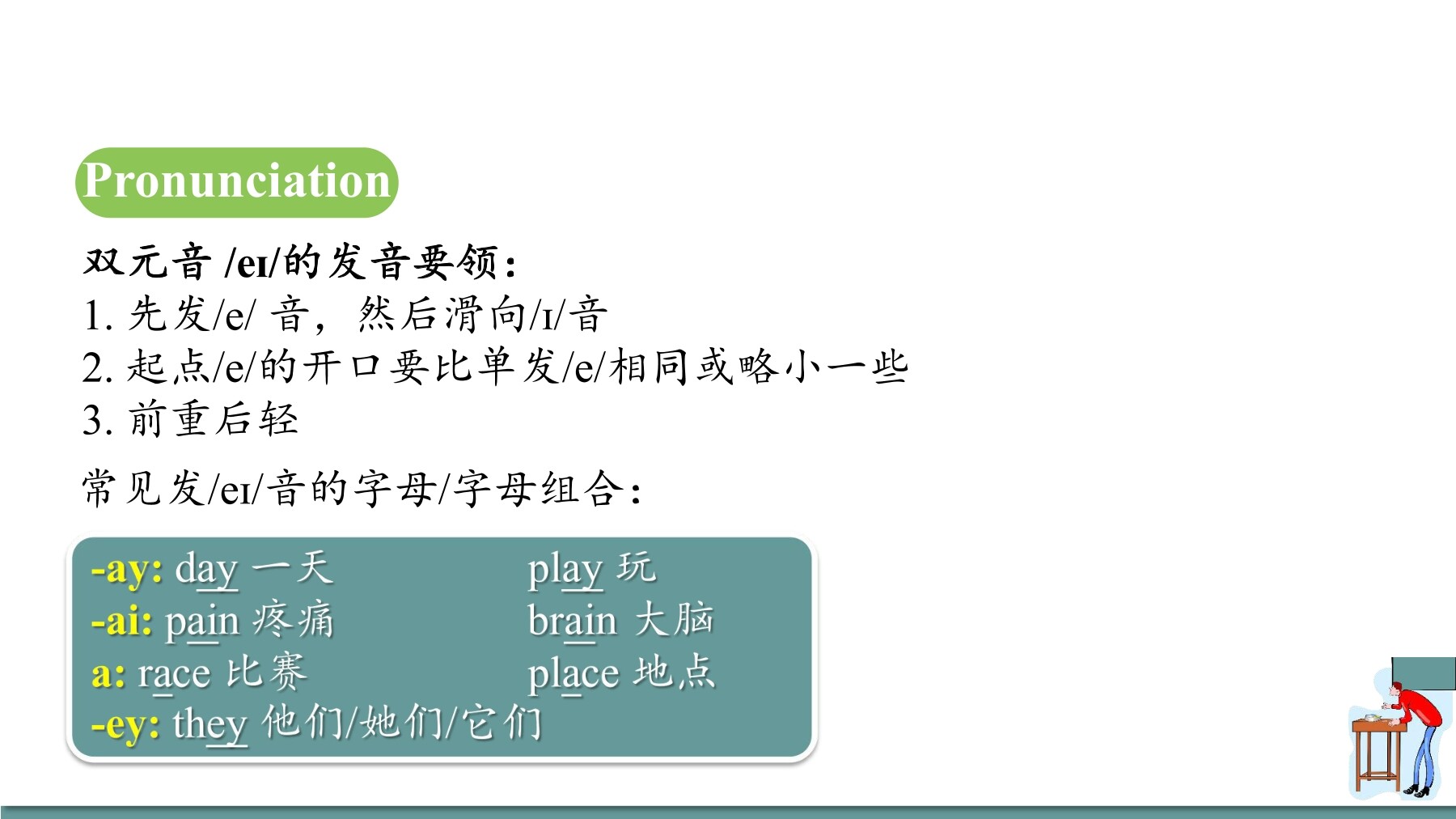 Pronunciation

双元音 /eɪ/的发音要领：
1. 先发/e/ 音，然后滑向/ɪ/音
2. 起点/e/的开口要比单发/e/相同或略小一些
3. 前重后轻

常见发/eɪ/音的字母/字母组合：

-ay: day 一天 play 玩
-ai: pain 疼痛 brain 大脑
a: race 比赛 place 地点
-ey: they 他们/她们/它们